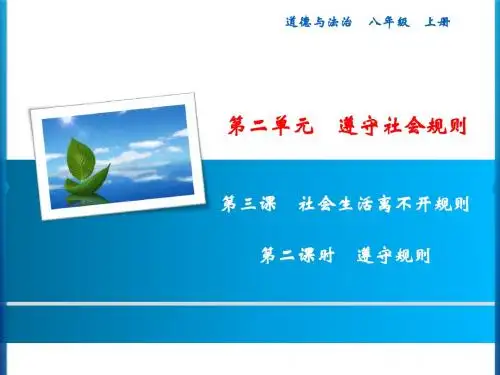 道德与法治　八年级　上册

第二单元　遵守社会规则

第三课　社会生活离不开规则

第二课时　遵守规则